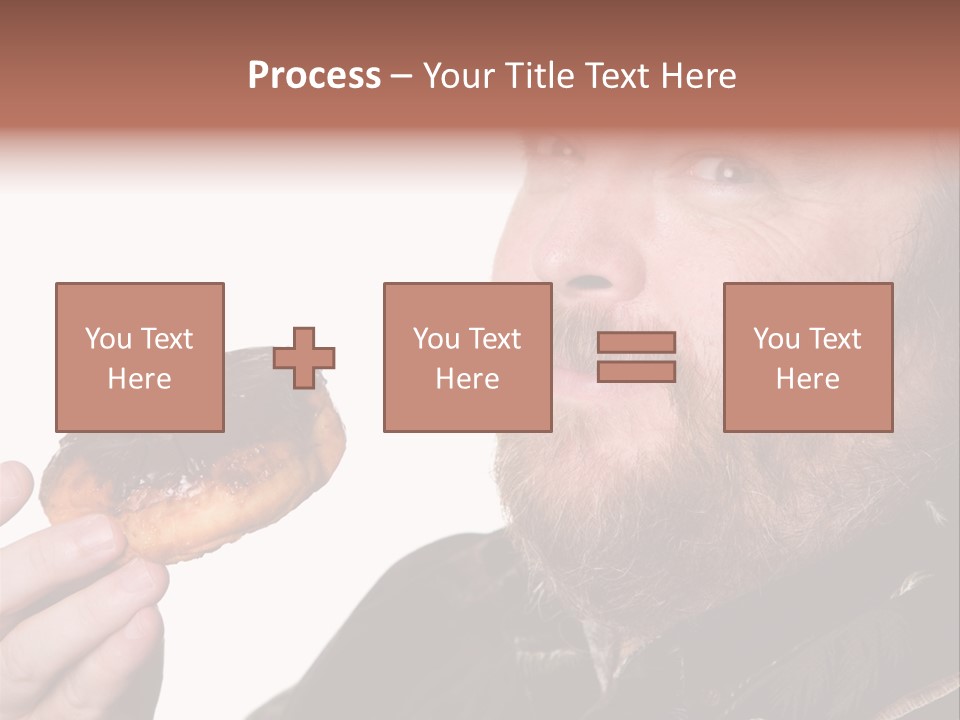 Process – Your Title Text Here

You Text Here

You Text Here

You Text Here